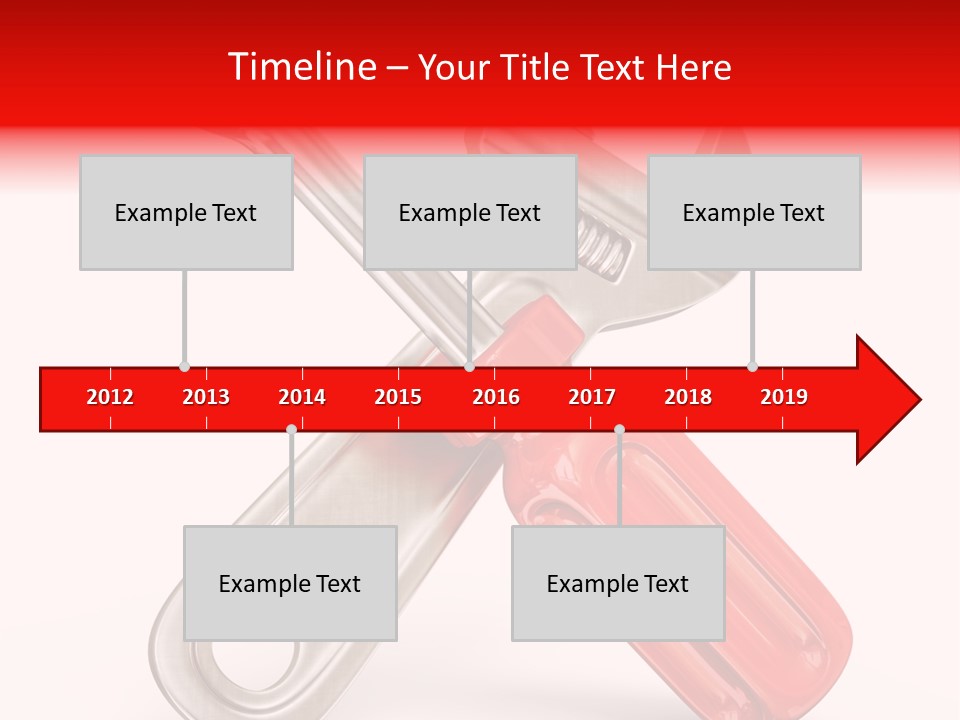 Timeline – Your Title Text Here

Example Text

Example Text

Example Text

2012 2013 2014 2015 2016 2017 2018 2019

Example Text

Example Text